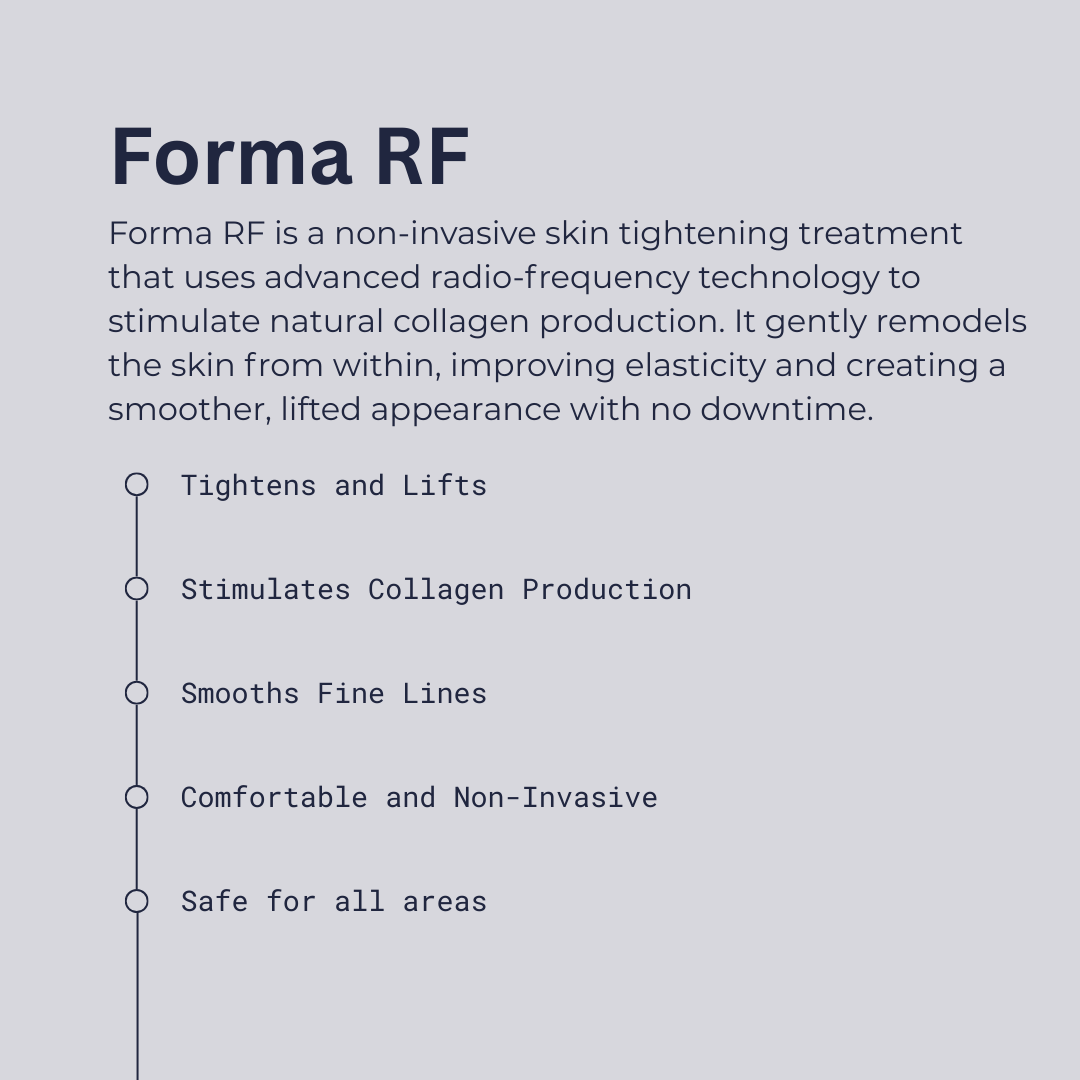 Forma RF

Forma RF is a non-invasive skin tightening treatment that uses advanced radio-frequency technology to stimulate natural collagen production. It gently remodels the skin from within, improving elasticity and creating a smoother, lifted appearance with no downtime.

Tightens and Lifts

Stimulates Collagen Production

Smooths Fine Lines

Comfortable and Non-Invasive

Safe for all areas